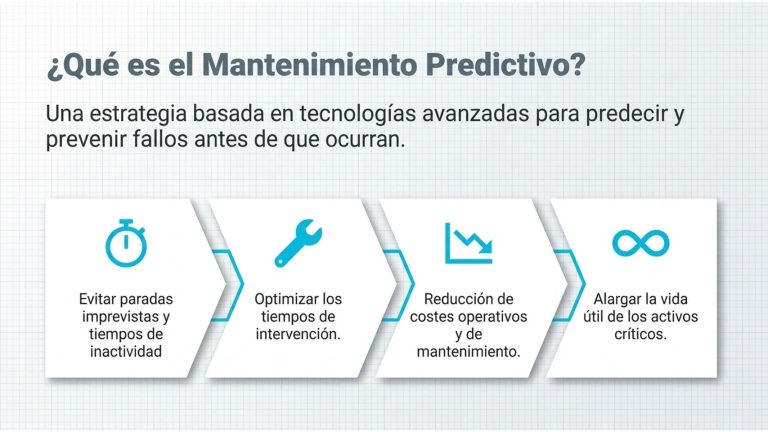 ¿Qué es el Mantenimiento Predictivo?

Una estrategia basada en tecnologías avanzadas para predecir y prevenir fallos antes de que ocurran.

Evitar paradas imprevistas y tiempos de inactividad

Optimizar los tiempos de intervención.

Reducción de costes operativos y de mantenimiento.

Alargar la vida útil de los activos críticos.